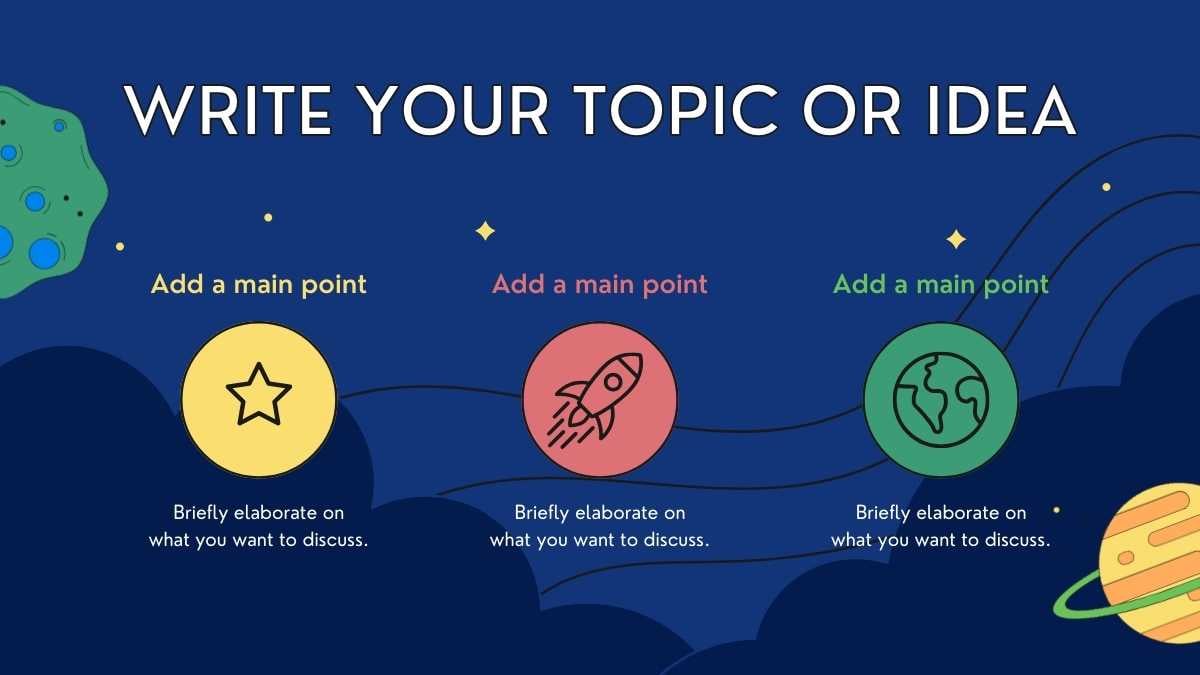 WRITE YOUR TOPIC OR IDEA

Add a main point

Briefly elaborate on what you want to discuss.

Add a main point

Briefly elaborate on what you want to discuss.

Add a main point

Briefly elaborate on what you want to discuss.